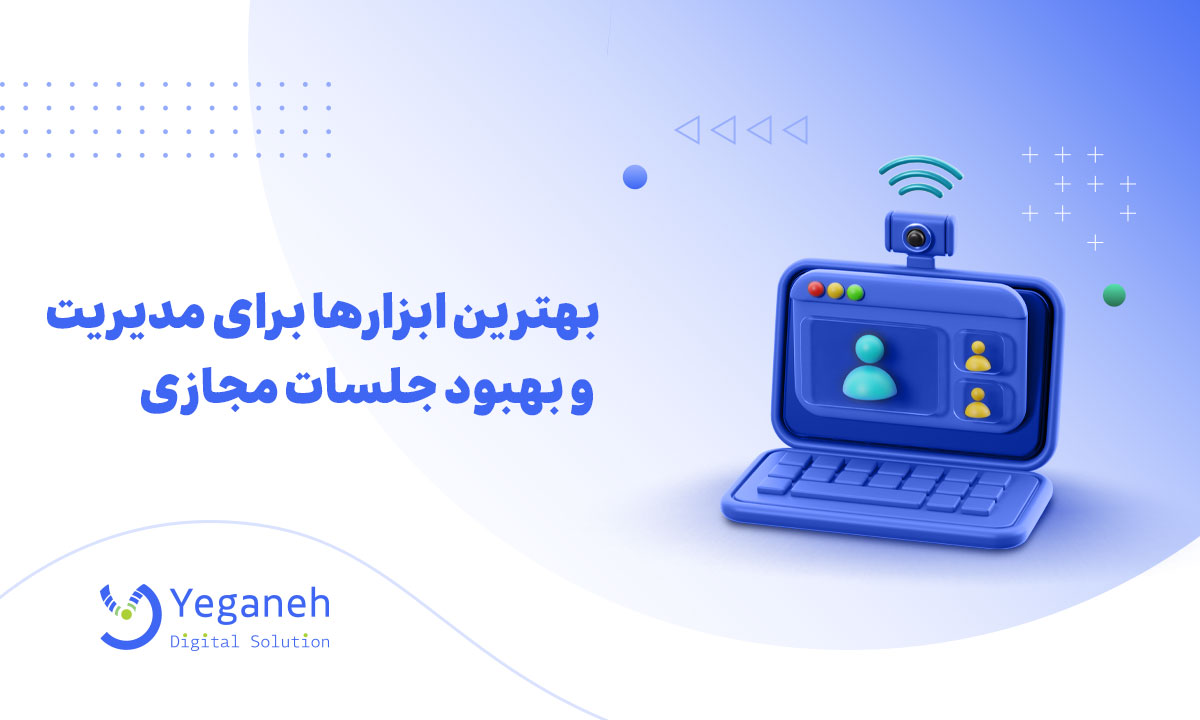 بهترین ابزارها برای مدیریت
و بهبود جلسات مجازی

Yeganeh
Digital Solution